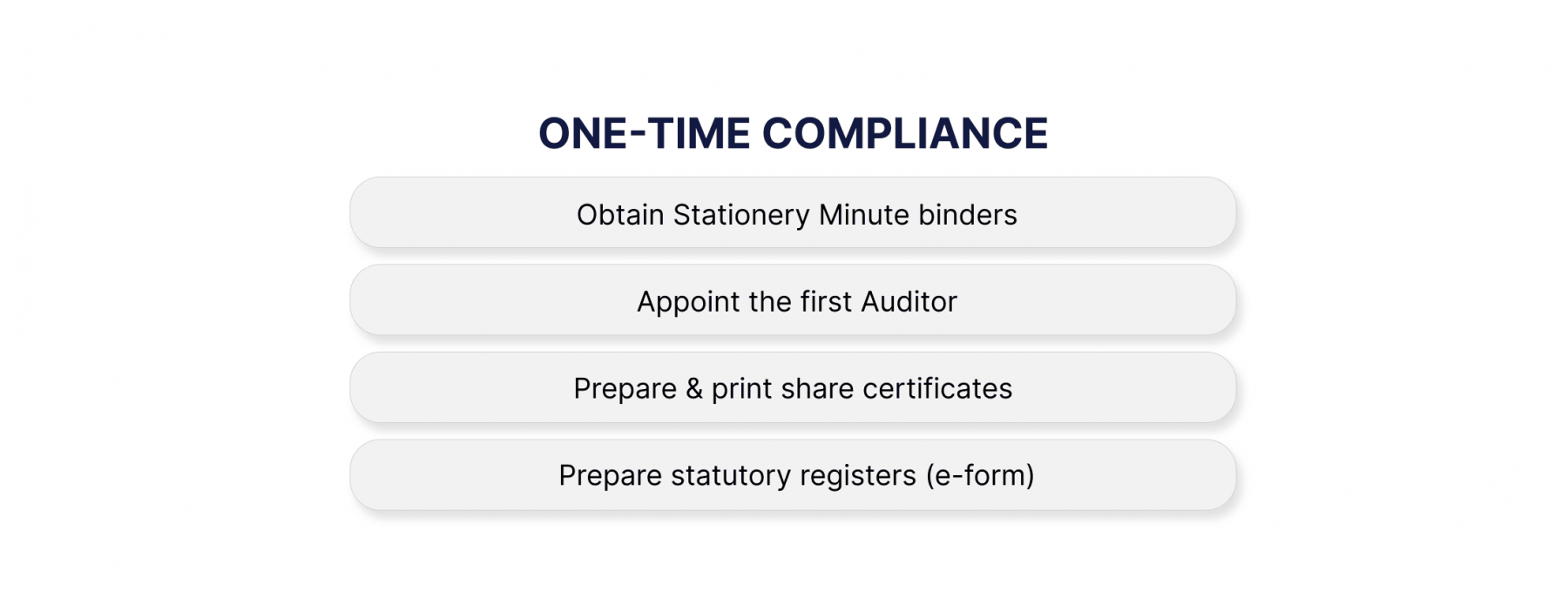 ONE-TIME COMPLIANCE

Obtain Stationery Minute binders

Appoint the first Auditor

Prepare & print share certificates

Prepare statutory registers (e-form)